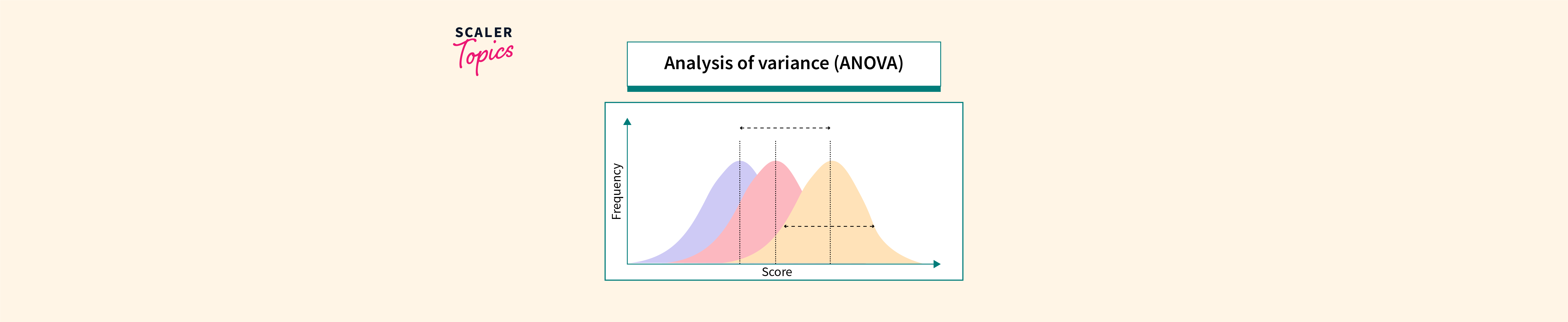 SCALER
Topics

Analysis of variance (ANOVA)

Frequency

Score